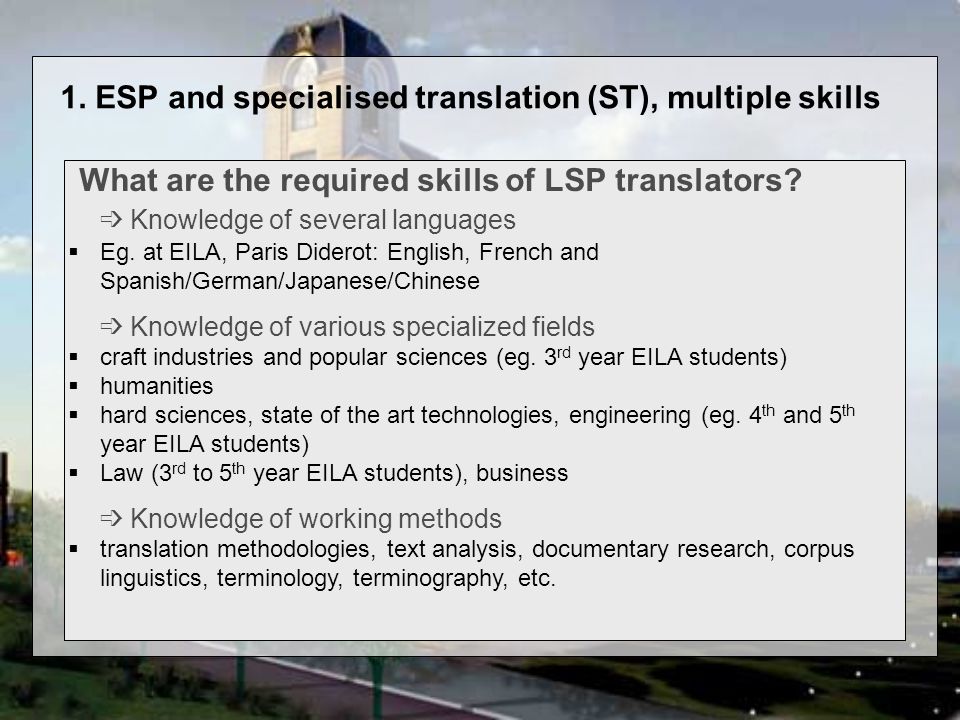 1. ESP and specialised translation (ST), multiple skills

What are the required skills of LSP translators?

⇨ Knowledge of several languages

▪ Eg. at EILA, Paris Diderot: English, French and Spanish/German/Japanese/Chinese

⇨ Knowledge of various specialized fields

▪ craft industries and popular sciences (eg. 3$^{rd}$ year EILA students)
▪ humanities
▪ hard sciences, state of the art technologies, engineering (eg. 4$^{th}$ and 5$^{th}$ year EILA students)
▪ Law (3$^{rd}$ to 5$^{th}$ year EILA students), business

⇨ Knowledge of working methods

▪ translation methodologies, text analysis, documentary research, corpus linguistics, terminology, terminography, etc.